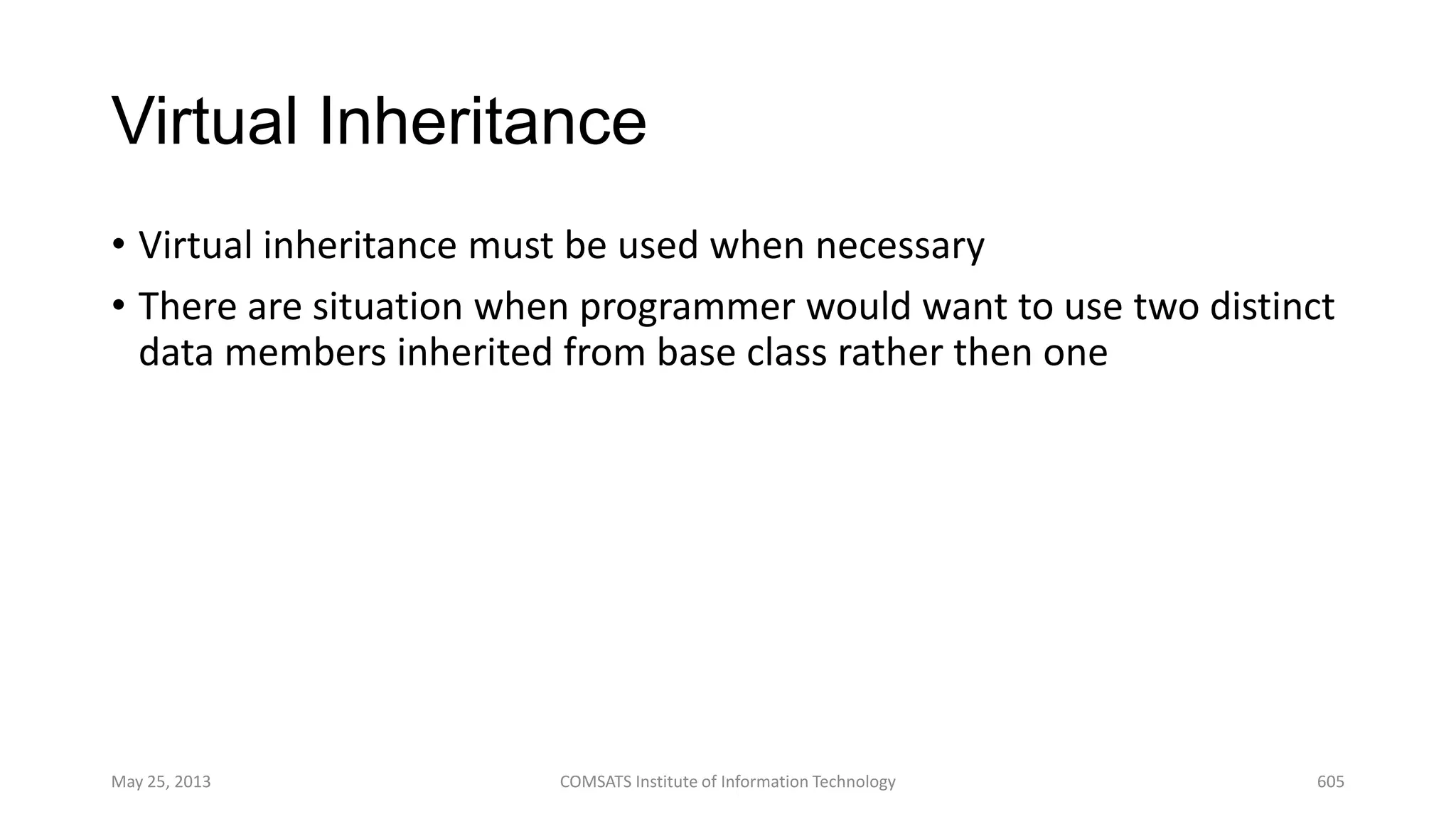 Virtual Inheritance

• Virtual inheritance must be used when necessary
• There are situation when programmer would want to use two distinct data members inherited from base class rather then one

May 25, 2013 COMSATS Institute of Information Technology 605